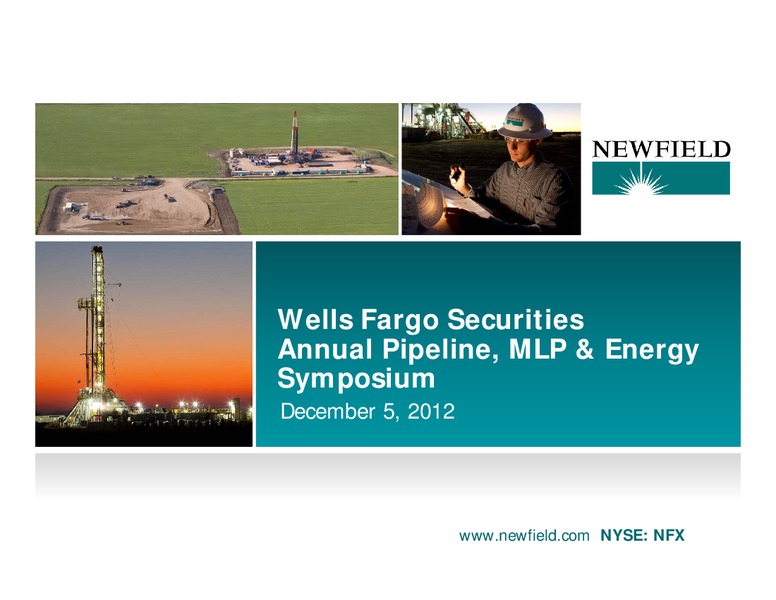 NEWFIELD

Wells Fargo Securities
Annual Pipeline, MLP & Energy Symposium
December 5, 2012

www.newfield.com NYSE: NFX